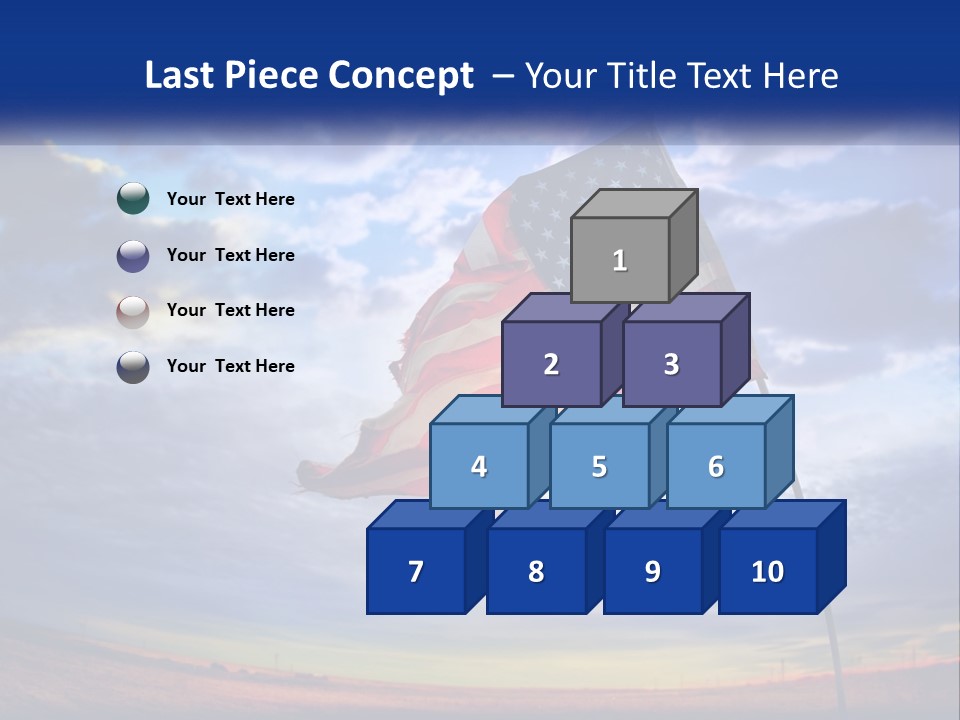 Last Piece Concept – Your Title Text Here

Your Text Here

Your Text Here

Your Text Here

Your Text Here

1

2 3

4 5 6

7 8 9 10